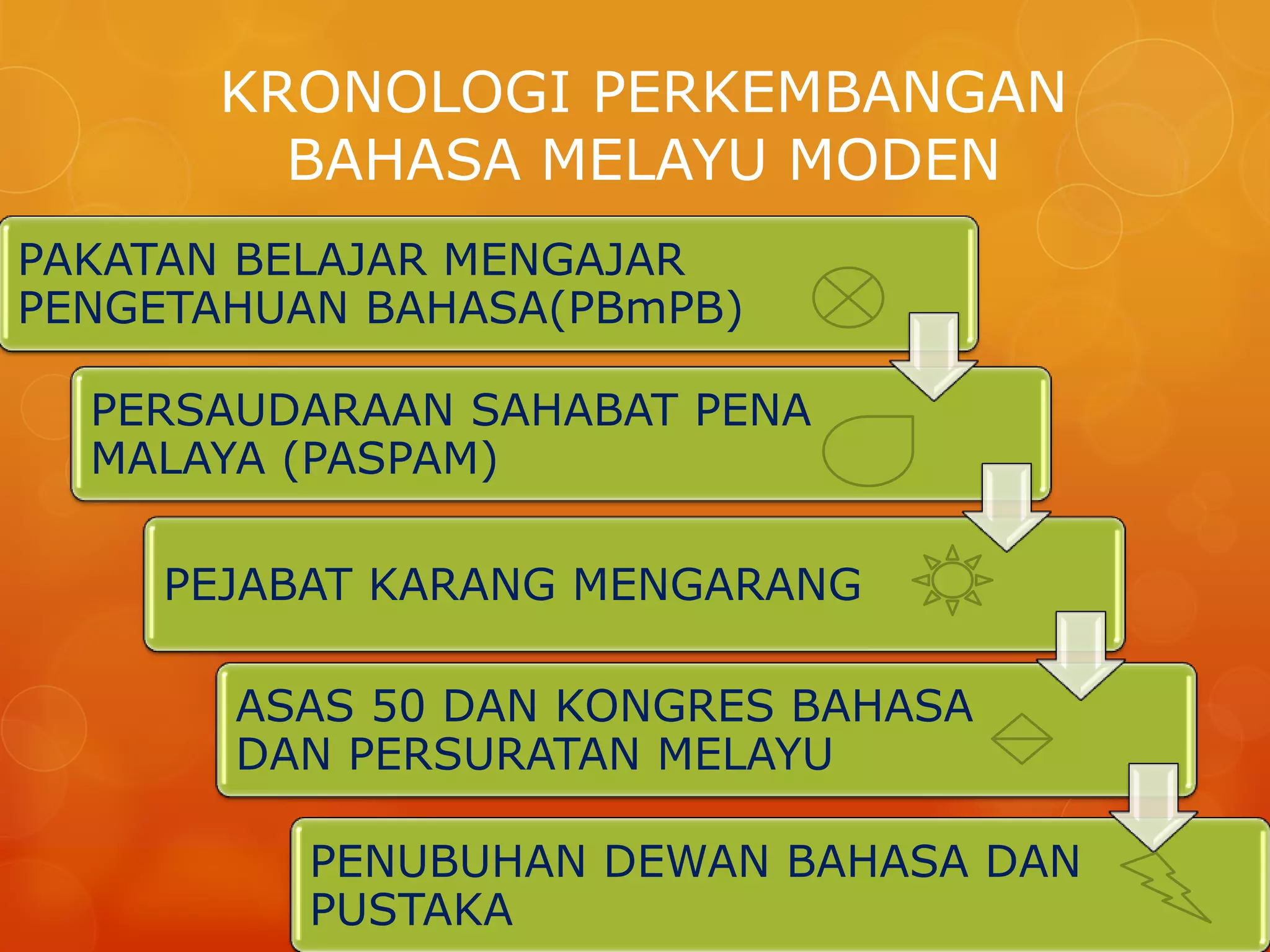 KRONOLOGI PERKEMBANGAN BAHASA MELAYU MODEN

PAKATAN BELAJAR MENGAJAR PENGETAHUAN BAHASA(PBmPB)

PERSAUDARAAN SAHABAT PENA MALAYA (PASPAM)

PEJABAT KARANG MENGARANG

ASAS 50 DAN KONGRES BAHASA DAN PERSURATAN MELAYU

PENUBUHAN DEWAN BAHASA DAN PUSTAKA